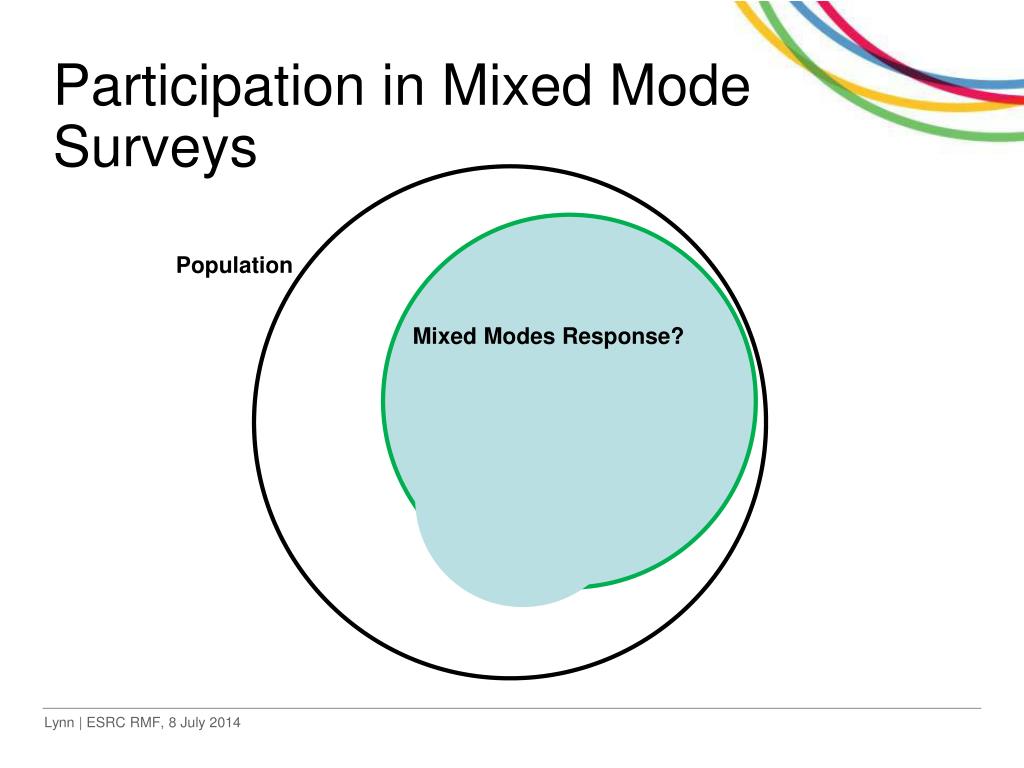 Participation in Mixed Mode Surveys

Population

Mixed Modes Response?

Lynn | ESRC RMF, 8 July 2014